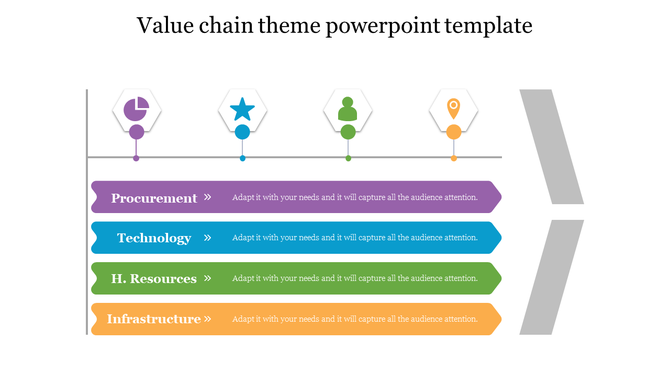 Value chain theme powerpoint template

Procurement »
Adapt it with your needs and it will capture all the audience attention.

Technology »
Adapt it with your needs and it will capture all the audience attention.

H. Resources »
Adapt it with your needs and it will capture all the audience attention.

Infrastructure »
Adapt it with your needs and it will capture all the audience attention.